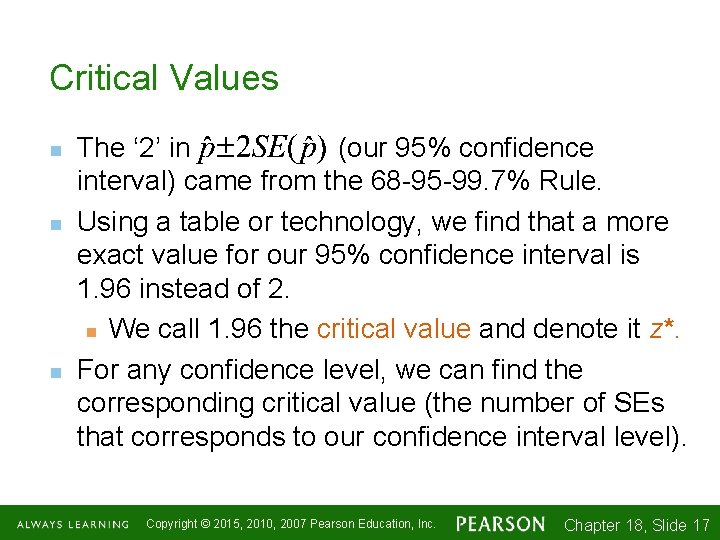 Critical Values

The ‘2’ in $\hat{p} \pm 2SE(\hat{p})$ (our 95% confidence interval) came from the 68-95-99.7% Rule.

Using a table or technology, we find that a more exact value for our 95% confidence interval is 1.96 instead of 2.

We call 1.96 the critical value and denote it $z^*$.

For any confidence level, we can find the corresponding critical value (the number of SEs that corresponds to our confidence interval level).

ALWAYS LEARNING Copyright © 2015, 2010, 2007 Pearson Education, Inc. PEARSON Chapter 18, Slide 17